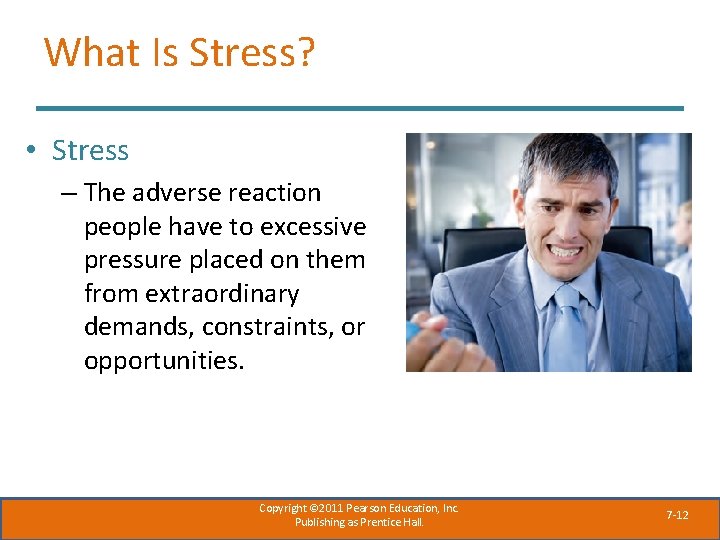 What Is Stress?

• Stress

– The adverse reaction people have to excessive pressure placed on them from extraordinary demands, constraints, or opportunities.

Copyright ©2011 Pearson Education, Inc. Publishing as Prentice Hall.

7-12